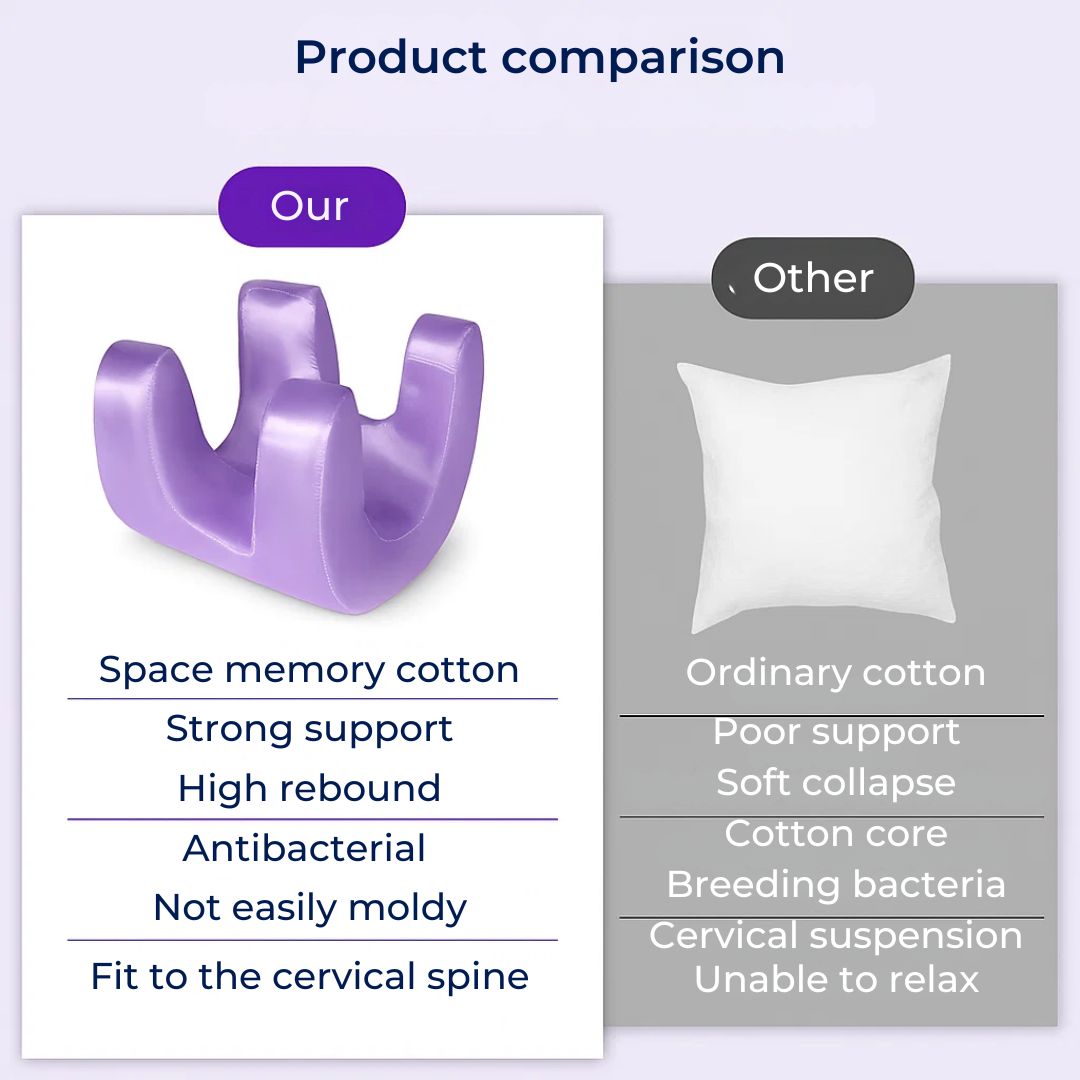 Product comparison

Our

Space memory cotton

Strong support

High rebound

Antibacterial

Not easily moldy

Fit to the cervical spine

Other

Ordinary cotton

Poor support

Soft collapse

Cotton core

Breeding bacteria

Cervical suspension

Unable to relax